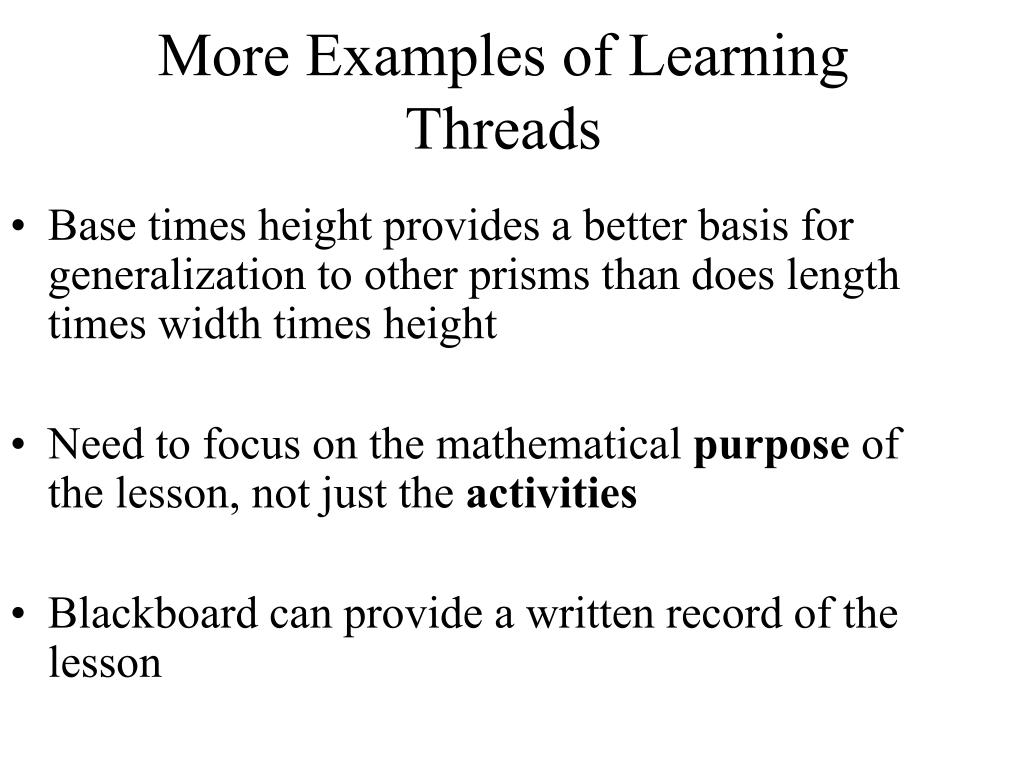 More Examples of Learning Threads

• Base times height provides a better basis for generalization to other prisms than does length times width times height

• Need to focus on the mathematical purpose of the lesson, not just the activities

• Blackboard can provide a written record of the lesson